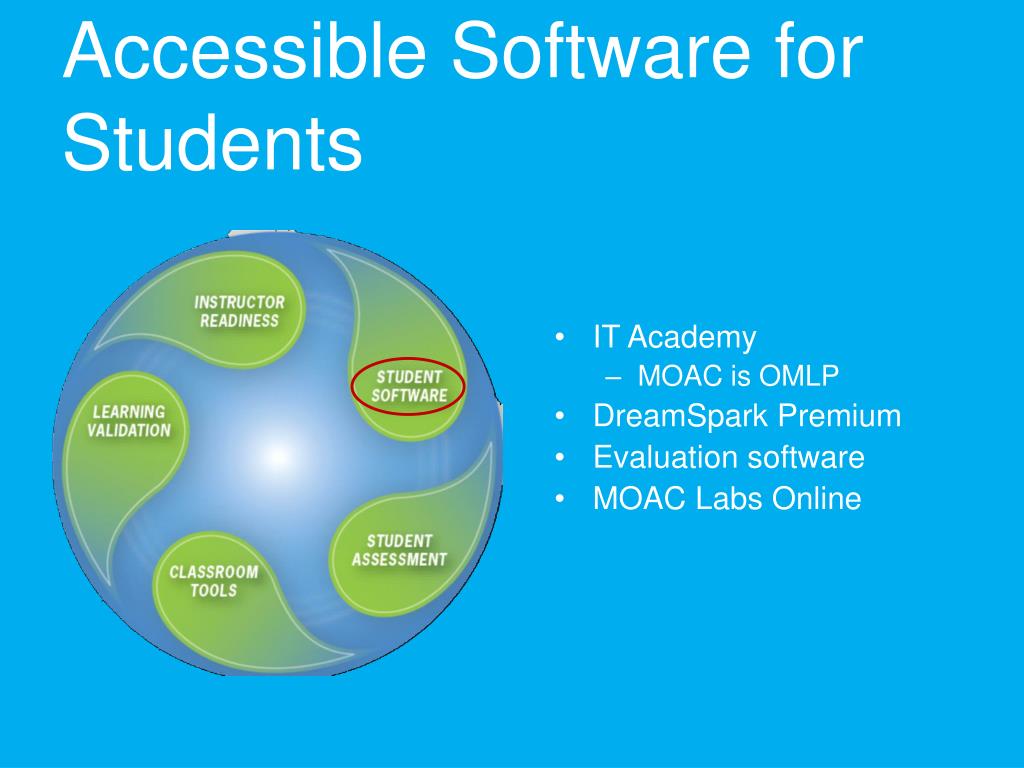 Accessible Software for Students

INSTRUCTOR READINESS

STUDENT SOFTWARE

LEARNING VALIDATION

STUDENT ASSESSMENT

CLASSROOM TOOLS

• IT Academy
  – MOAC is OMLP
• DreamSpark Premium
• Evaluation software
• MOAC Labs Online